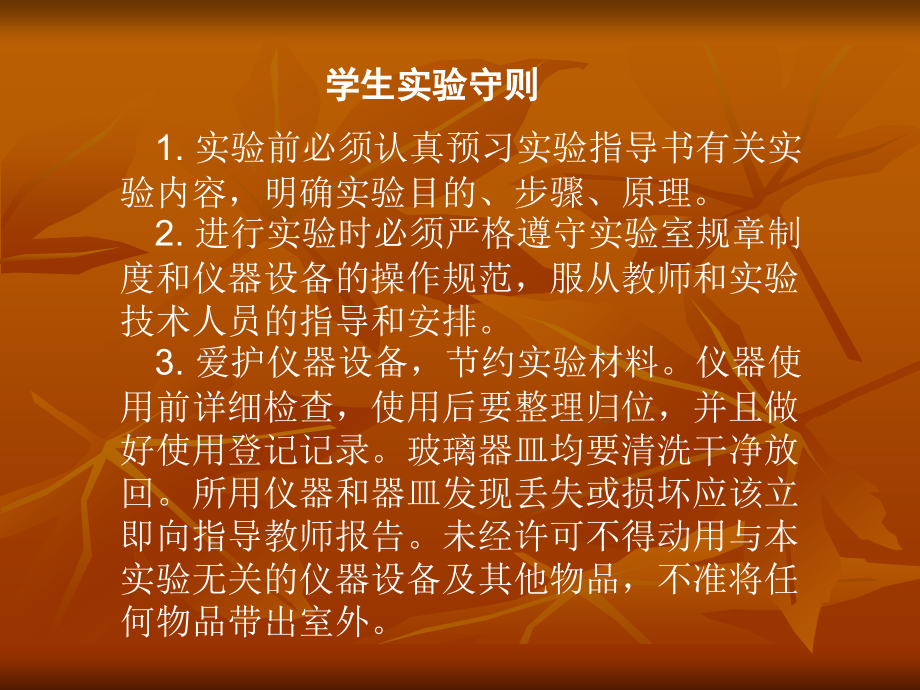 学生实验守则

1. 实验前必须认真预习实验指导书有关实验内容，明确实验目的、步骤、原理。

2. 进行实验时必须严格遵守实验室规章制度和仪器设备的操作规范，服从教师和实验技术人员的指导和安排。

3. 爱护仪器设备，节约实验材料。仪器使用前详细检查，使用后要整理归位，并且做好使用登记记录。玻璃器皿均要清洗干净放回。所用仪器和器皿发现丢失或损坏应该立即向指导教师报告。未经许可不得动用与本实验无关的仪器设备及其他物品，不准将任何物品带出室外。